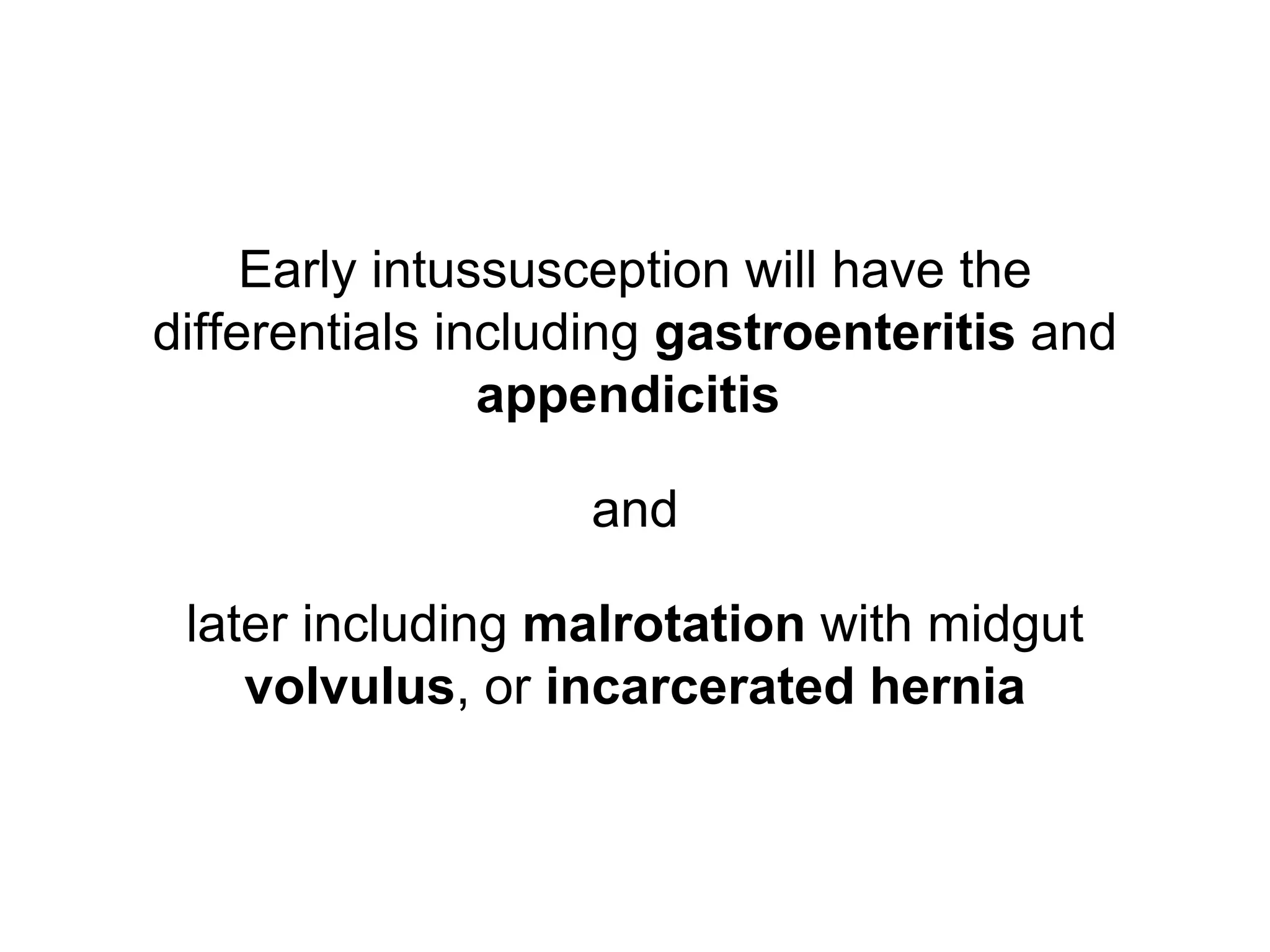 Early intussusception will have the differentials including gastroenteritis and appendicitis

and

later including malrotation with midgut volvulus, or incarcerated hernia